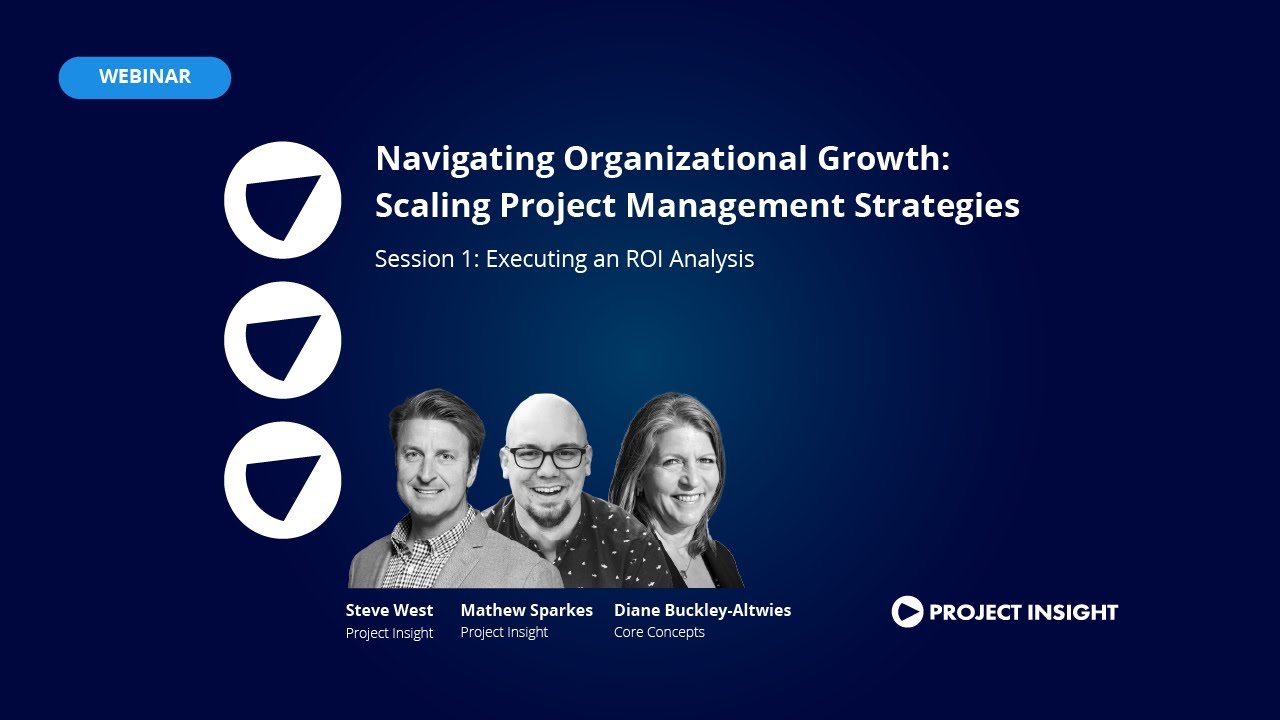 WEBINAR

Navigating Organizational Growth: Scaling Project Management Strategies

Session 1: Executing an ROI Analysis

Steve West
Project Insight

Mathew Sparkes
Project Insight

Diane Buckley-Altwies
Core Concepts

PROJECT INSIGHT